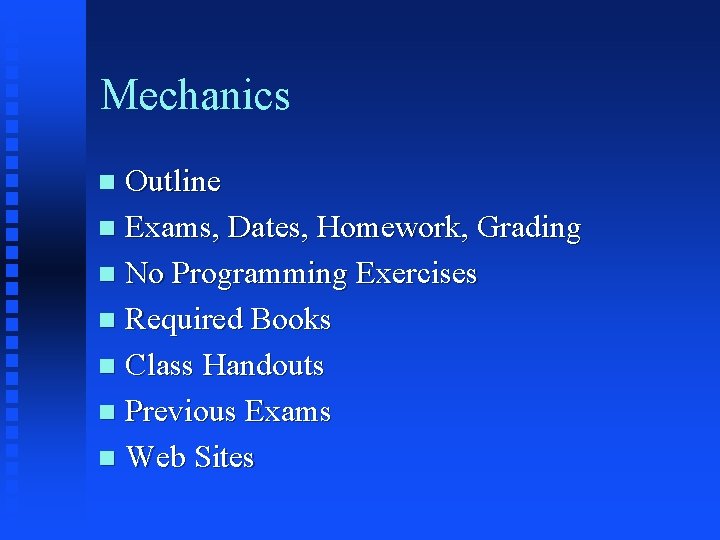 Mechanics

- Outline
- Exams, Dates, Homework, Grading
- No Programming Exercises
- Required Books
- Class Handouts
- Previous Exams
- Web Sites